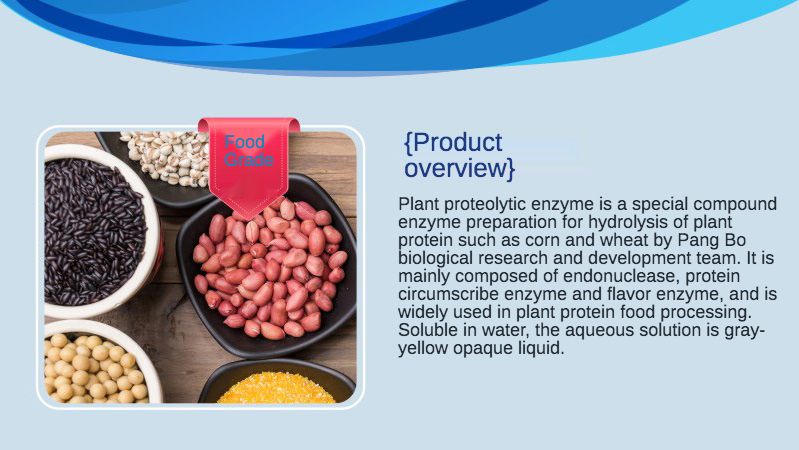 Food Grade

{Product overview}

Plant proteolytic enzyme is a special compound enzyme preparation for hydrolysis of plant protein such as corn and wheat by Pang Bo biological research and development team. It is mainly composed of endonuclease, protein circumscribe enzyme and flavor enzyme, and is widely used in plant protein food processing. Soluble in water, the aqueous solution is gray-yellow opaque liquid.